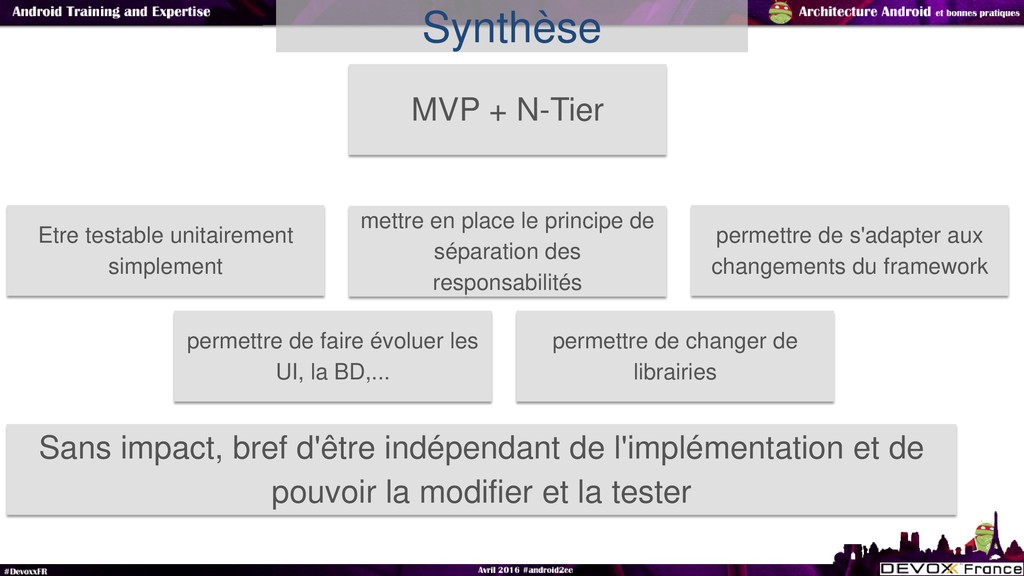 Android Training and Expertise

Synthèse

Architecture Android et bonnes pratiques

MVP + N-Tier

Etre testable unitairement simplement

mettre en place le principe de séparation des responsabilités

permettre de s'adapter aux changements du framework

permettre de faire évoluer les UI, la BD,...

permettre de changer de librairies

Sans impact, bref d'être indépendant de l'implémentation et de pouvoir la modifier et la tester

#DevoxxFR

Avril 2016 #android2ee

DEVOXX France